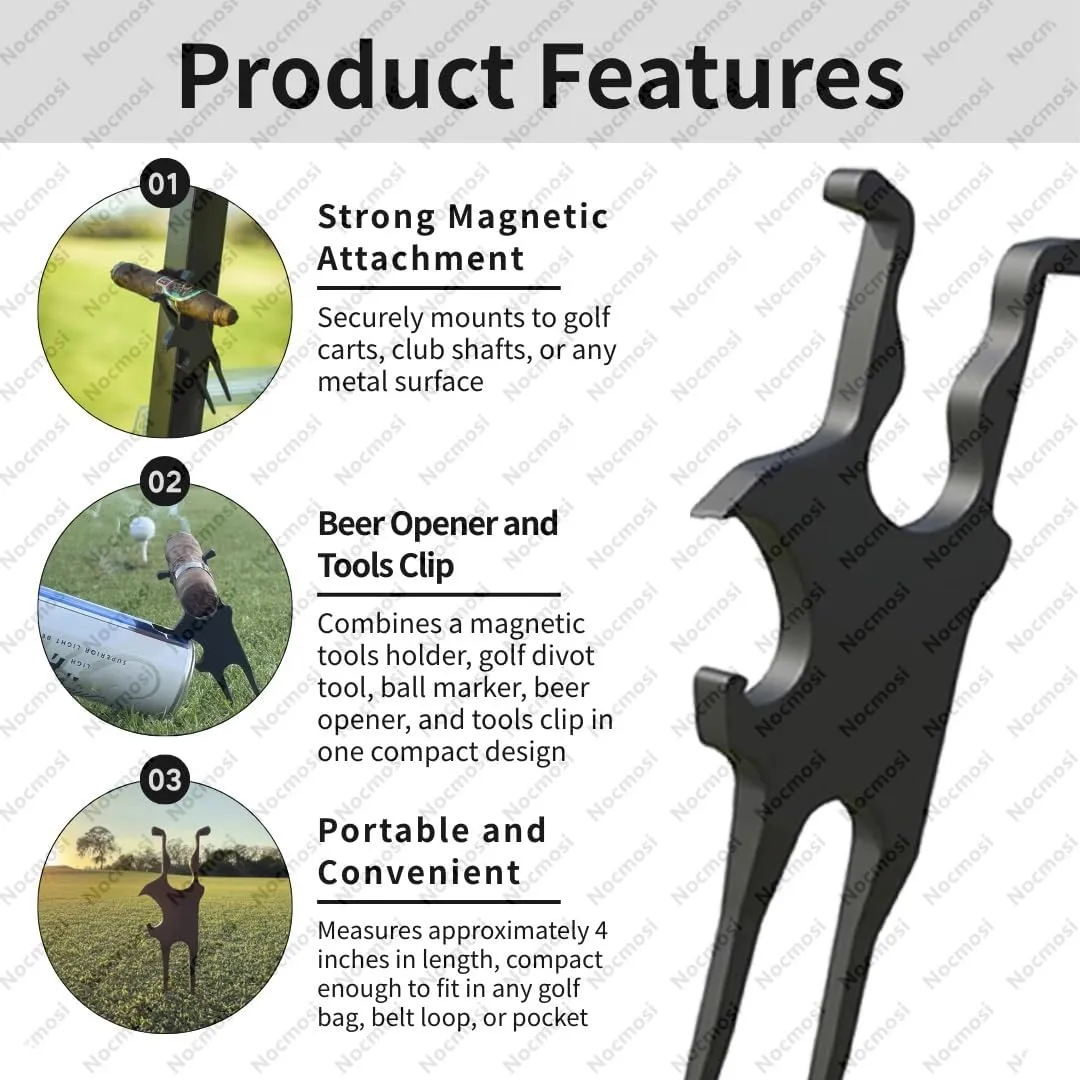 Product Features

01

Strong Magnetic Attachment

Securely mounts to golf carts, club shafts, or any metal surface

02

Beer Opener and Tools Clip

Combines a magnetic tools holder, golf divot tool, ball marker, beer opener, and tools clip in one compact design

03

Portable and Convenient

Measures approximately 4 inches in length, compact enough to fit in any golf bag, belt loop, or pocket

Nocmosi